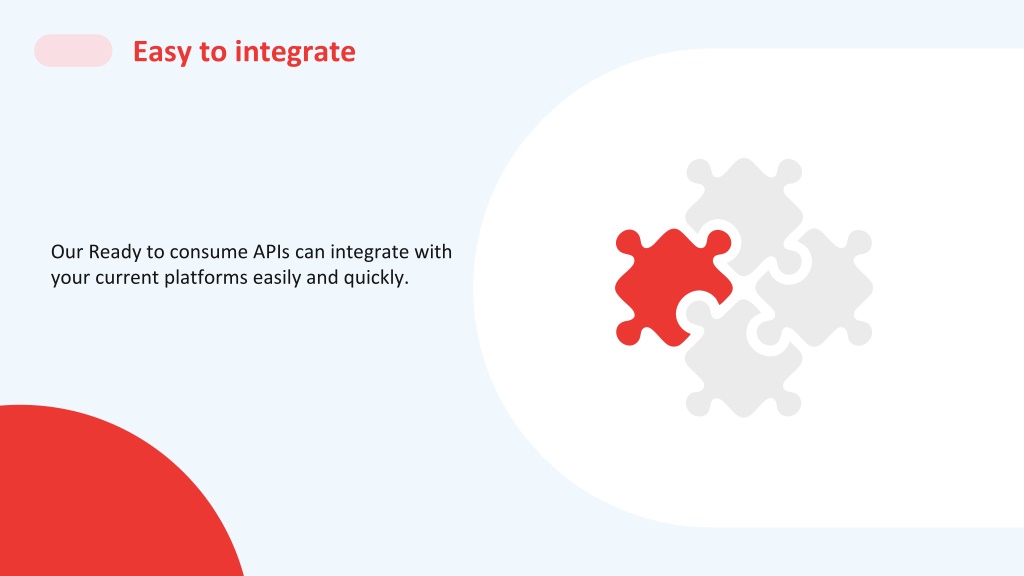 Easy to integrate

Our Ready to consume APIs can integrate with your current platforms easily and quickly.